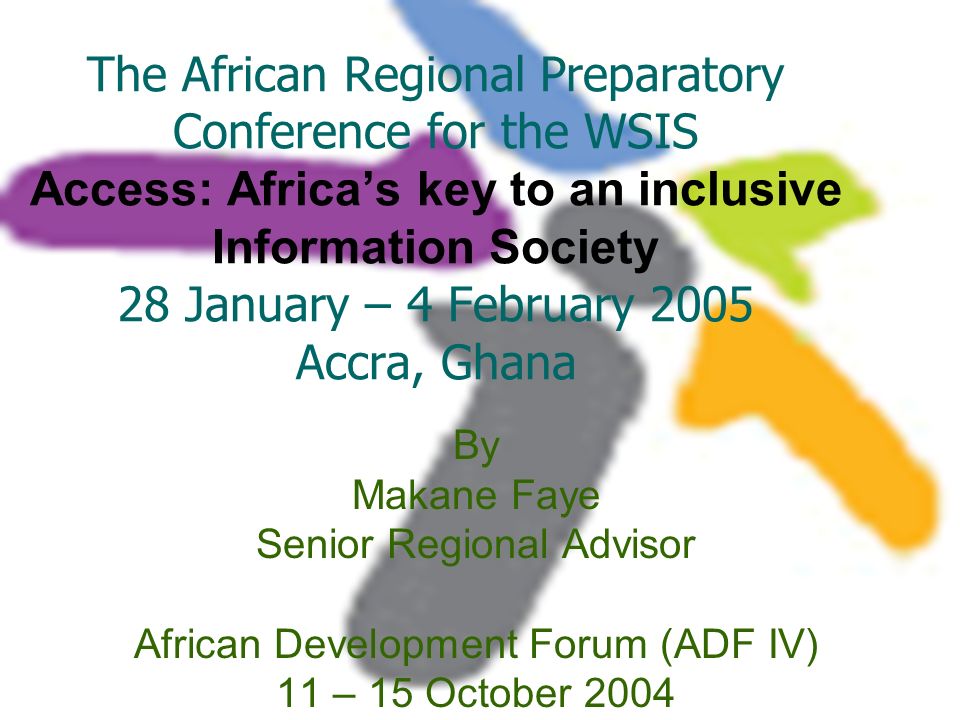 The African Regional Preparatory Conference for the WSIS
Access: Africa's key to an inclusive Information Society
28 January – 4 February 2005
Accra, Ghana

By
Makane Faye
Senior Regional Advisor

African Development Forum (ADF IV)
11 – 15 October 2004